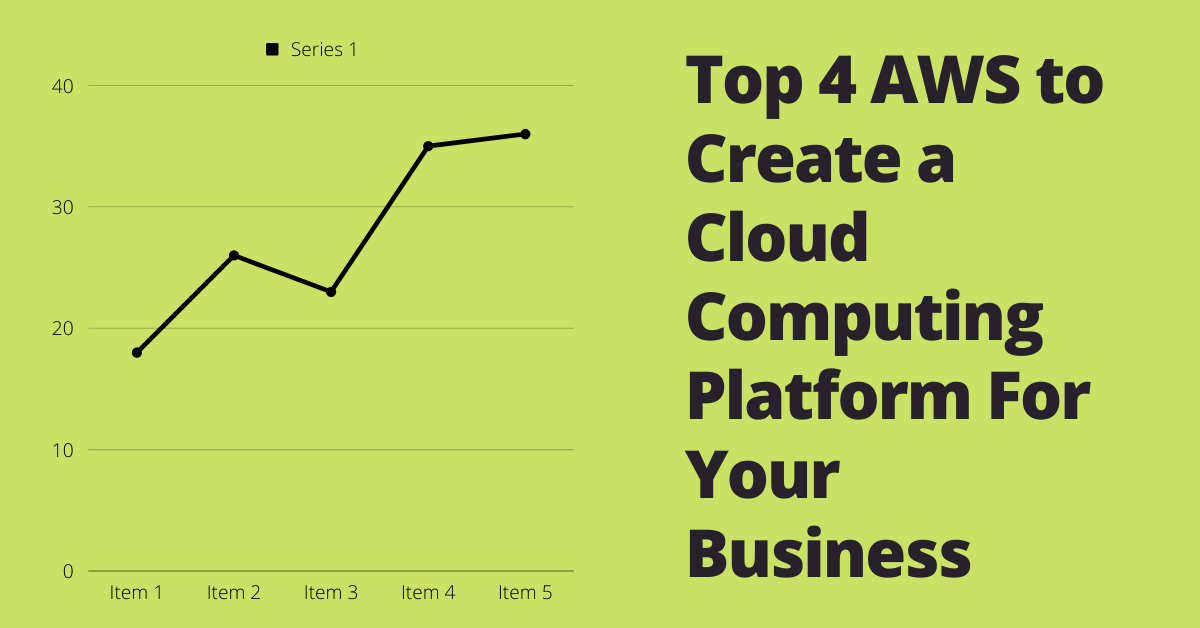 Series 1

40

30

20

10

0

Item 1 Item 2 Item 3 Item 4 Item 5

Top 4 AWS to Create a Cloud Computing Platform For Your Business